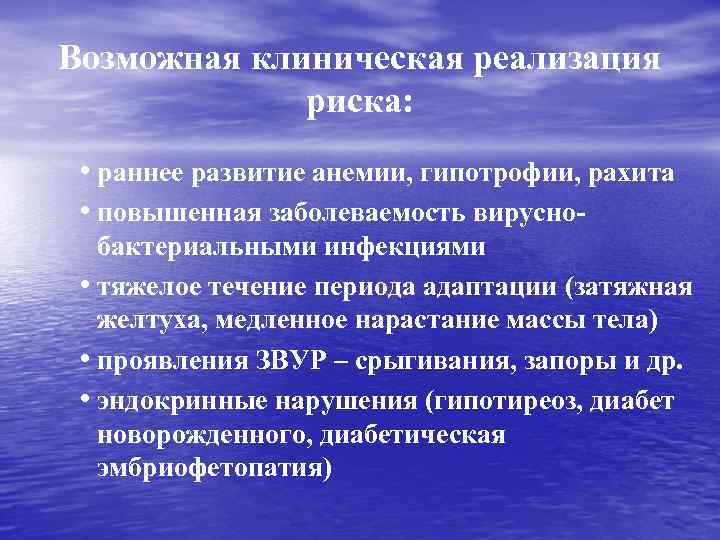 Возможная клиническая реализация риска:

• раннее развитие анемии, гипотрофии, рахита
• повышенная заболеваемость вирусно-бактериальными инфекциями
• тяжелое течение периода адаптации (затяжная желтуха, медленное нарастание массы тела)
• проявления ЗВУР – срыгивания, запоры и др.
• эндокринные нарушения (гипотиреоз, диабет новорожденного, диабетическая эмбриофетопатия)